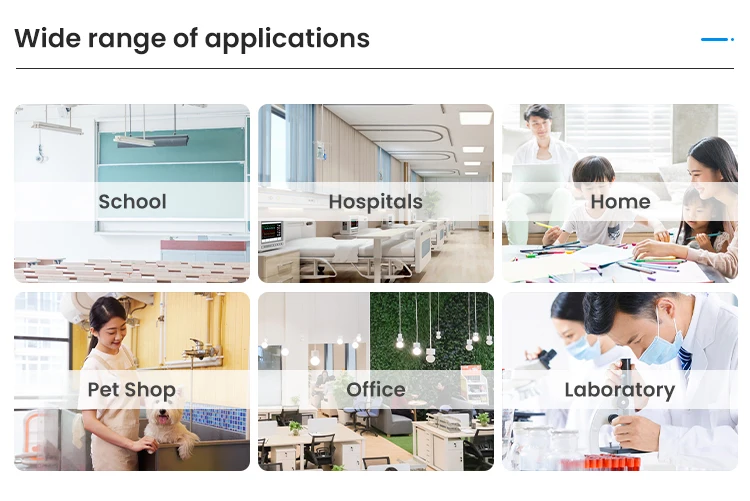 Wide range of applications

School

Hospitals

Home

Pet Shop

Office

Laboratory